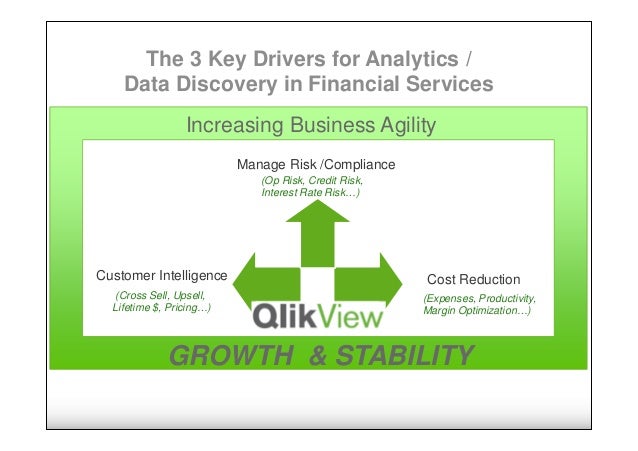 The 3 Key Drivers for Analytics / Data Discovery in Financial Services

Increasing Business Agility

Manage Risk /Compliance
(Op Risk, Credit Risk, Interest Rate Risk…)

Customer Intelligence
(Cross Sell, Upsell, Lifetime $, Pricing…)

Cost Reduction
(Expenses, Productivity, Margin Optimization…)

QlikView

GROWTH & STABILITY